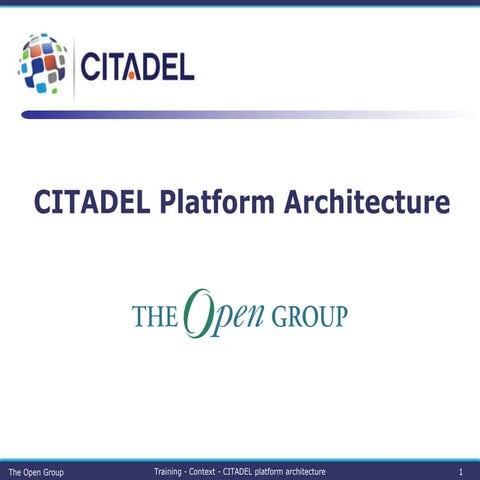 CITADEL

CITADEL Platform Architecture

THE Open GROUP

The Open Group

Training - Context - CITADEL platform architecture

1